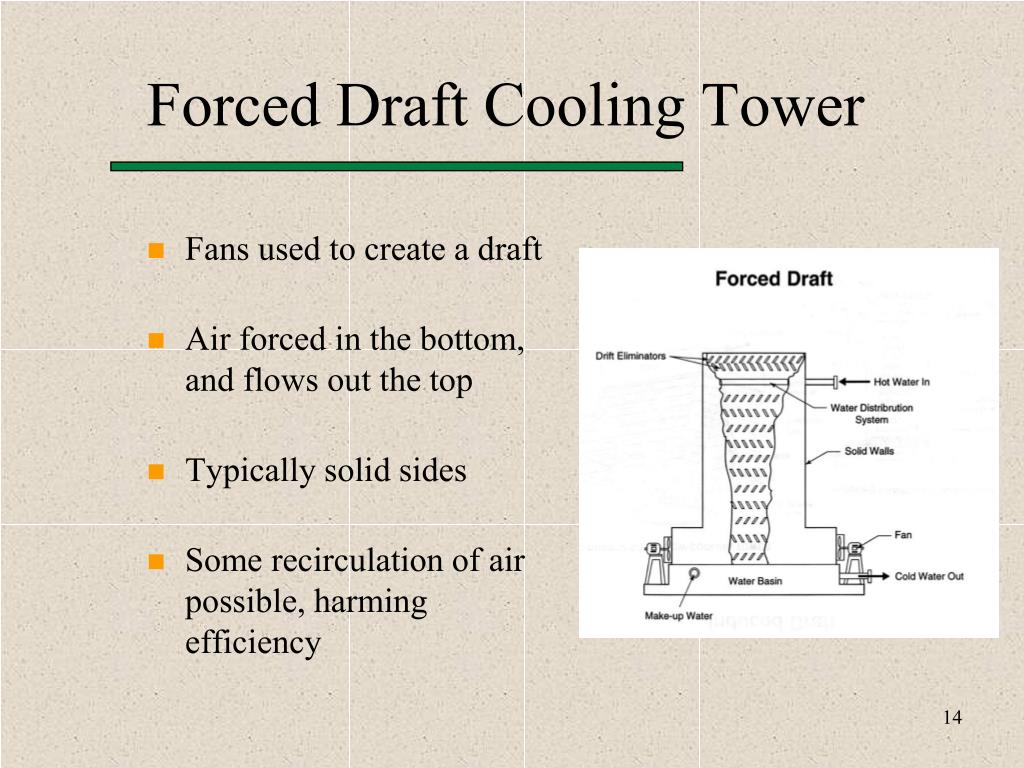 Forced Draft Cooling Tower

Fans used to create a draft

Air forced in the bottom, and flows out the top

Typically solid sides

Some recirculation of air possible, harming efficiency

Forced Draft

Drift Eliminators

Hot Water In

Water Distribution System

Solid Walls

Fan

Water Basin

Cold Water Out

Make-up Water

14